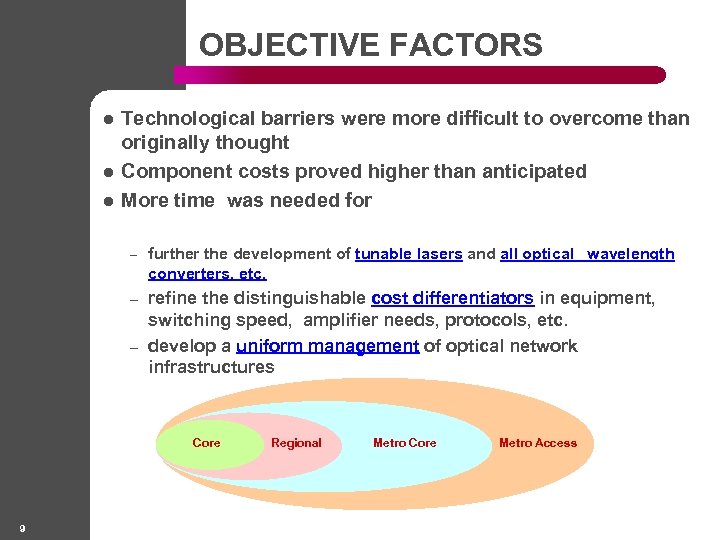 OBJECTIVE FACTORS

● Technological barriers were more difficult to overcome than originally thought

● Component costs proved higher than anticipated

● More time was needed for

– further the development of tunable lasers and all optical wavelength converters, etc.

– refine the distinguishable cost differentiators in equipment, switching speed, amplifier needs, protocols, etc.

– develop a uniform management of optical network infrastructures

Core

Regional

Metro Core

Metro Access

9